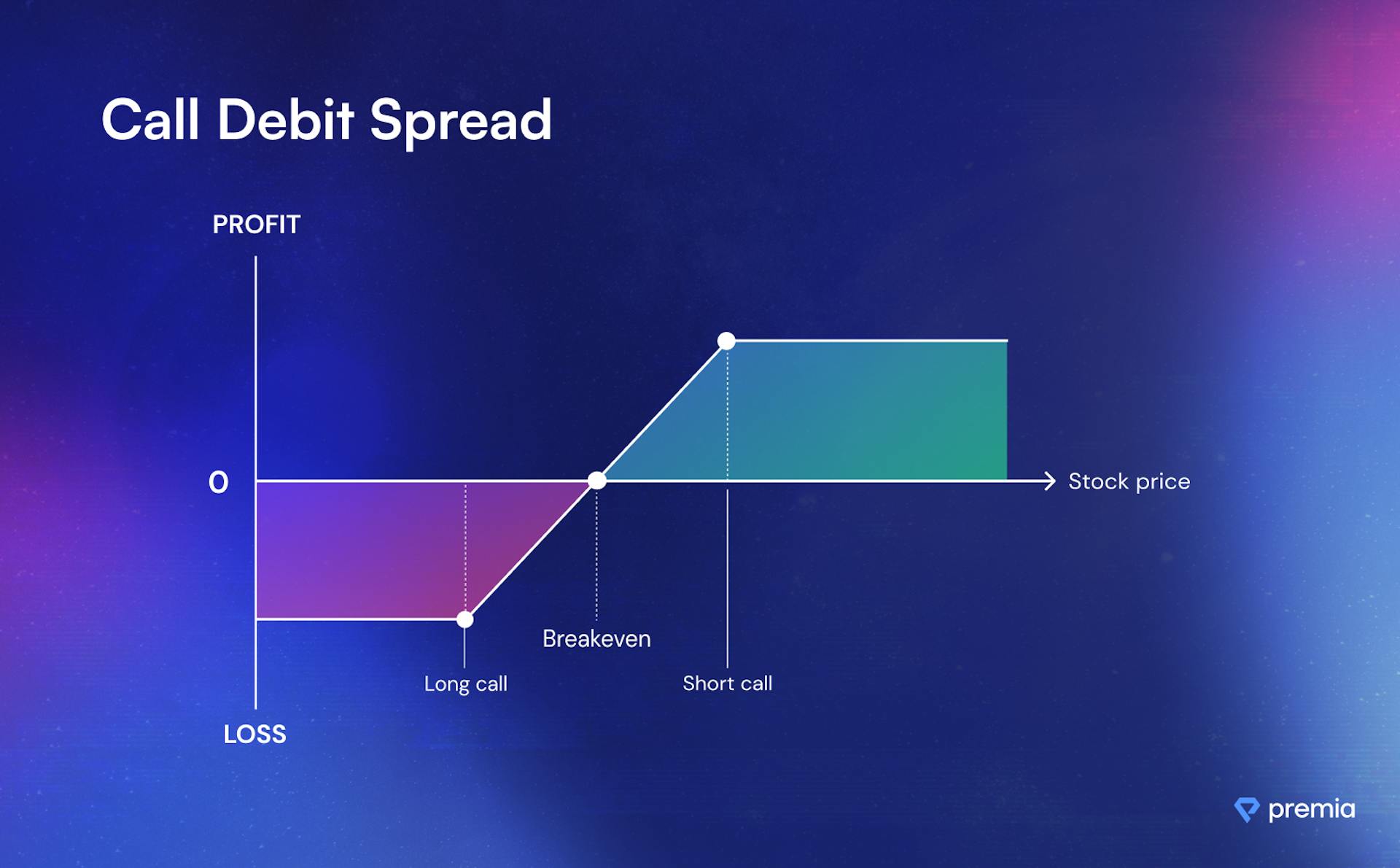 Call Debit Spread

PROFIT

0

Stock price

Breakeven

Long call

Short call

LOSS

premia